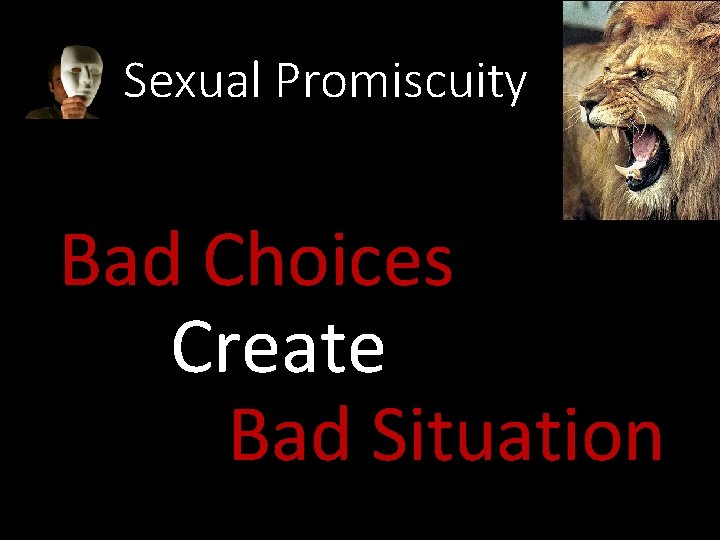 Sexual Promiscuity

Bad Choices
Create
Bad Situation